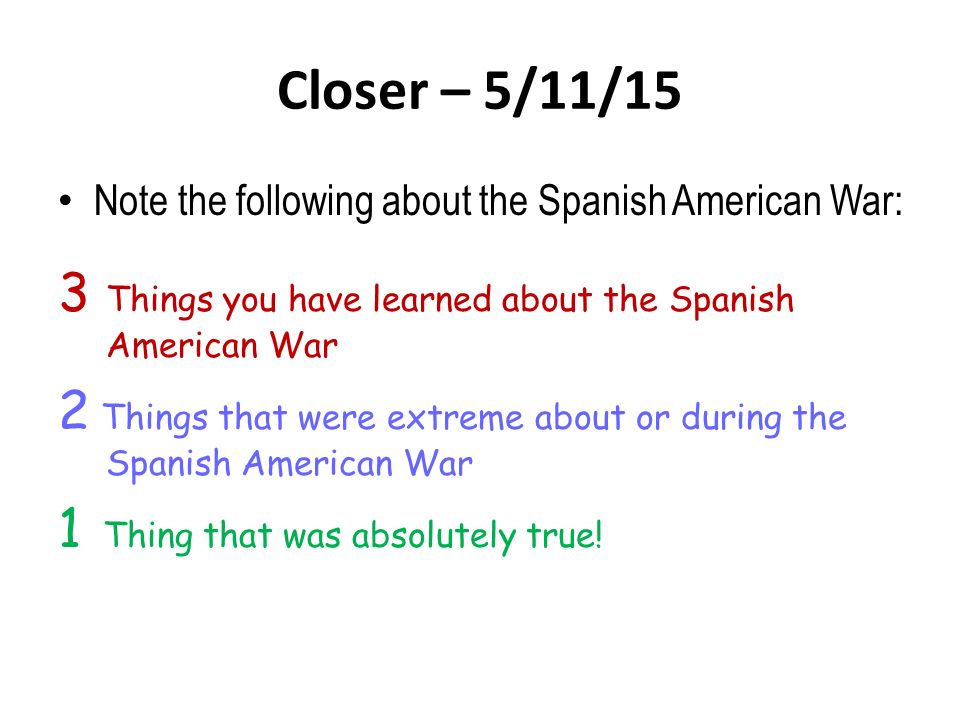 Closer – 5/11/15

• Note the following about the Spanish American War:

3 Things you have learned about the Spanish American War

2 Things that were extreme about or during the Spanish American War

1 Thing that was absolutely true!